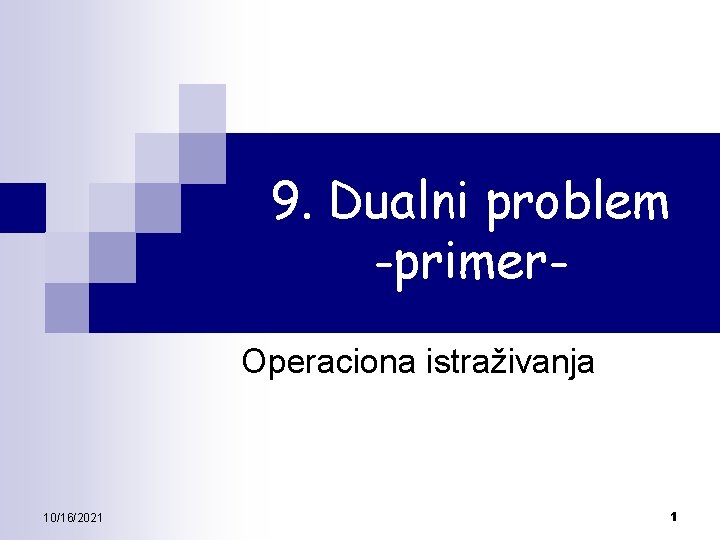 9. Dualni problem
-primer-

Operaciona istraživanja

10/16/2021

1